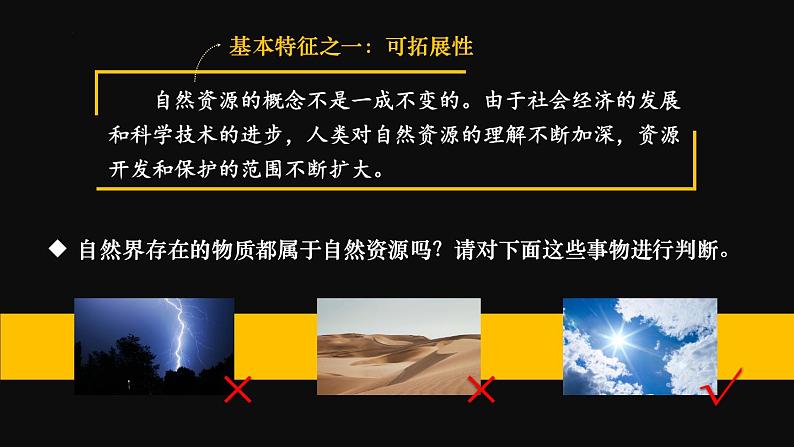 基本特征之一：可拓展性

自然资源的概念不是一成不变的。由于社会经济的发展和科学技术的进步，人类对自然资源的理解不断加深，资源开发和保护的范围不断扩大。

◆ 自然界存在的物质都属于自然资源吗？请对下面这些事物进行判断。

×

×

√